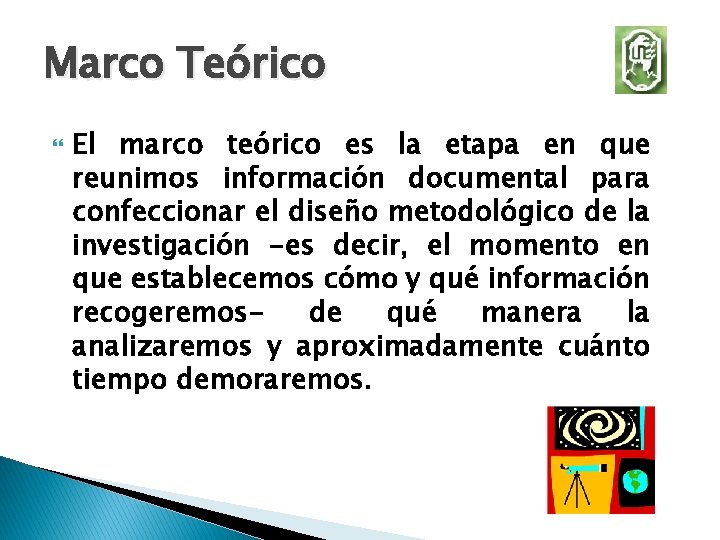 Marco Teórico

El marco teórico es la etapa en que reunimos información documental para confeccionar el diseño metodológico de la investigación -es decir, el momento en que establecemos cómo y qué información recogeremos- de qué manera la analizaremos y aproximadamente cuánto tiempo demoraremos.